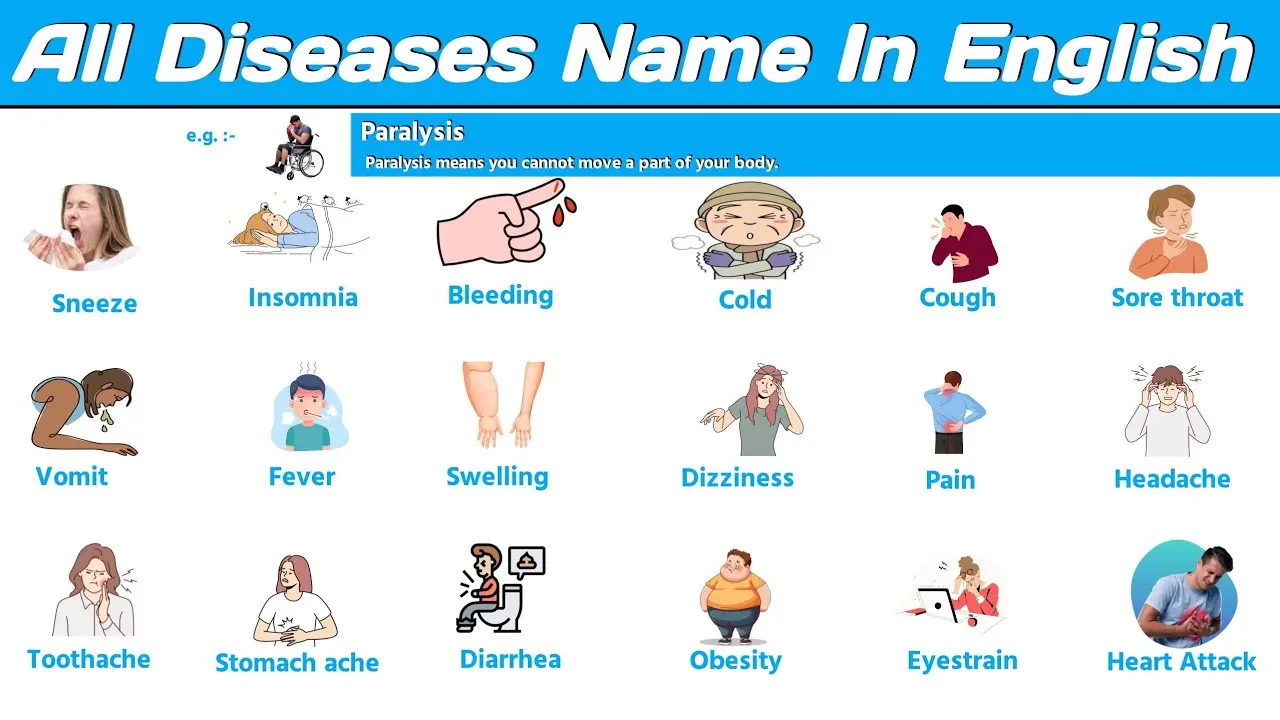 All Diseases Name In English

e.g. :-

Paralysis

Paralysis means you cannot move a part of your body.

Sneeze

Insomnia

Bleeding

Cold

Cough

Sore throat

Vomit

Fever

Swelling

Dizziness

Pain

Headache

Toothache

Stomach ache

Diarrhea

Obesity

Eyestrain

Heart Attack